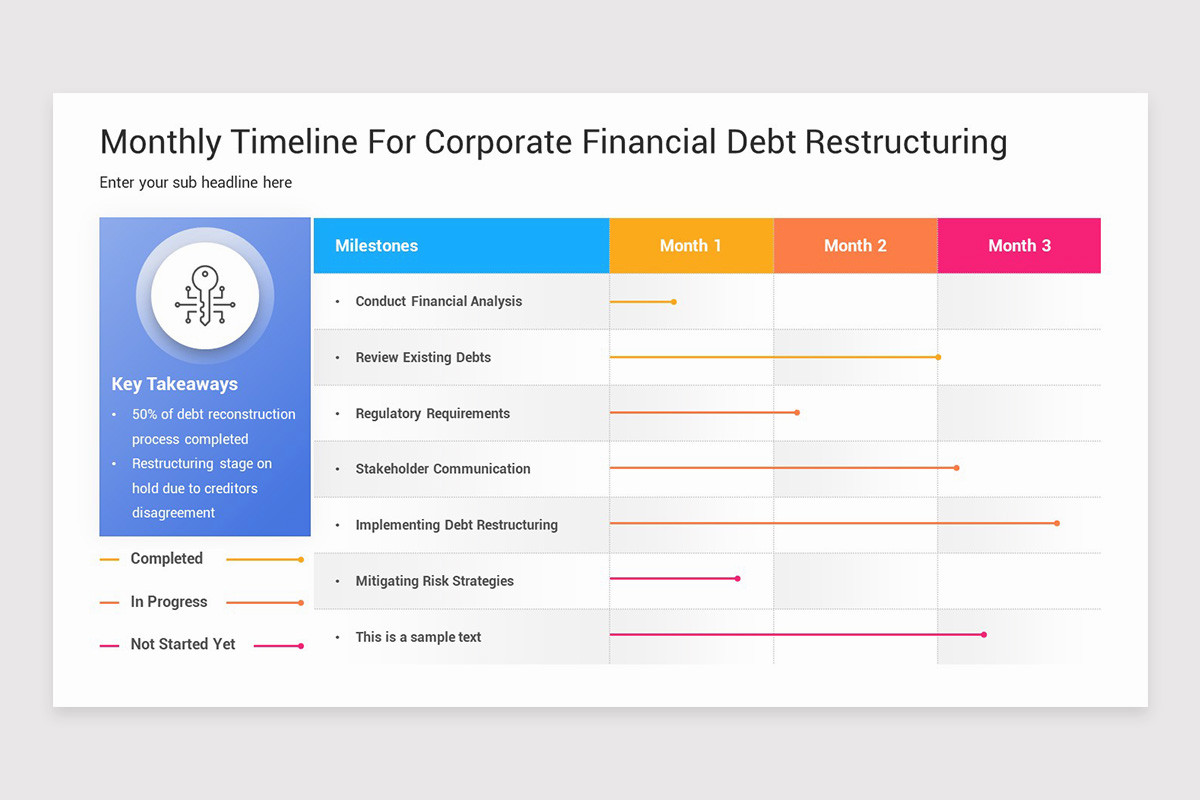 Monthly Timeline For Corporate Financial Debt Restructuring

Enter your sub headline here

Key Takeaways
• 50% of debt reconstruction process completed
• Restructuring stage on hold due to creditors disagreement

Completed
In Progress
Not Started Yet

| Milestones | Month 1 | Month 2 | Month 3 |
|---|---|---|---|
| • Conduct Financial Analysis | | | |
| • Review Existing Debts | | | |
| • Regulatory Requirements | | | |
| • Stakeholder Communication | | | |
| • Implementing Debt Restructuring | | | |
| • Mitigating Risk Strategies | | | |
| • This is a sample text | | | |